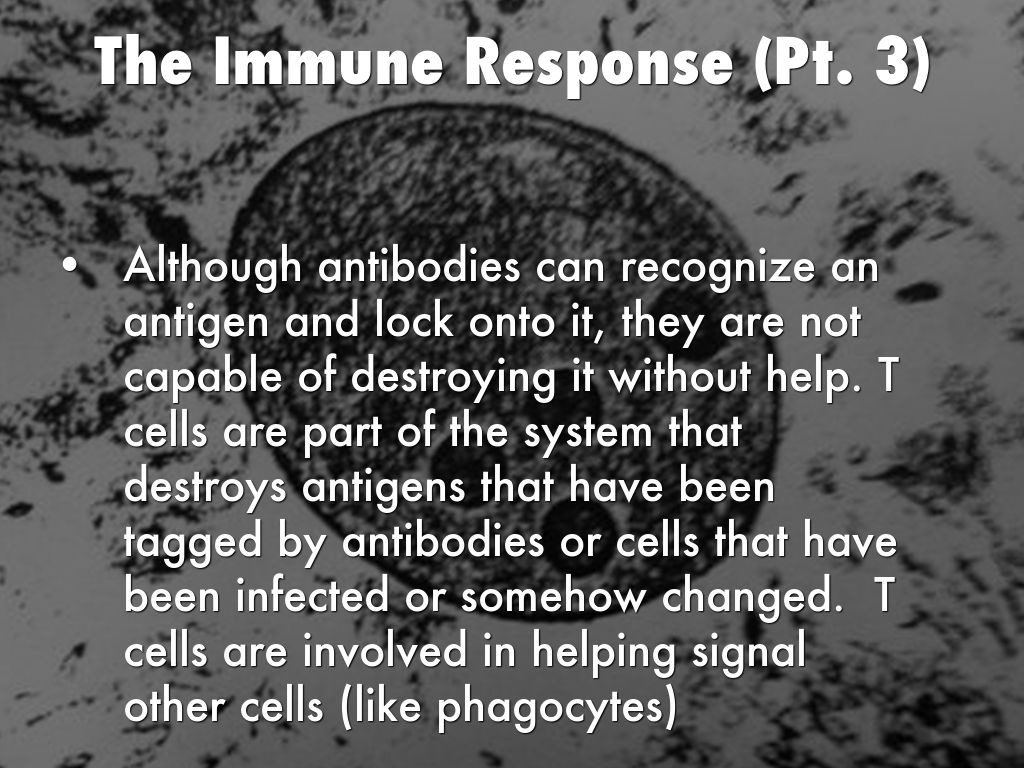 The Immune Response (Pt. 3)

• Although antibodies can recognize an antigen and lock onto it, they are not capable of destroying it without help. T cells are part of the system that destroys antigens that have been tagged by antibodies or cells that have been infected or somehow changed. T cells are involved in helping signal other cells (like phagocytes)